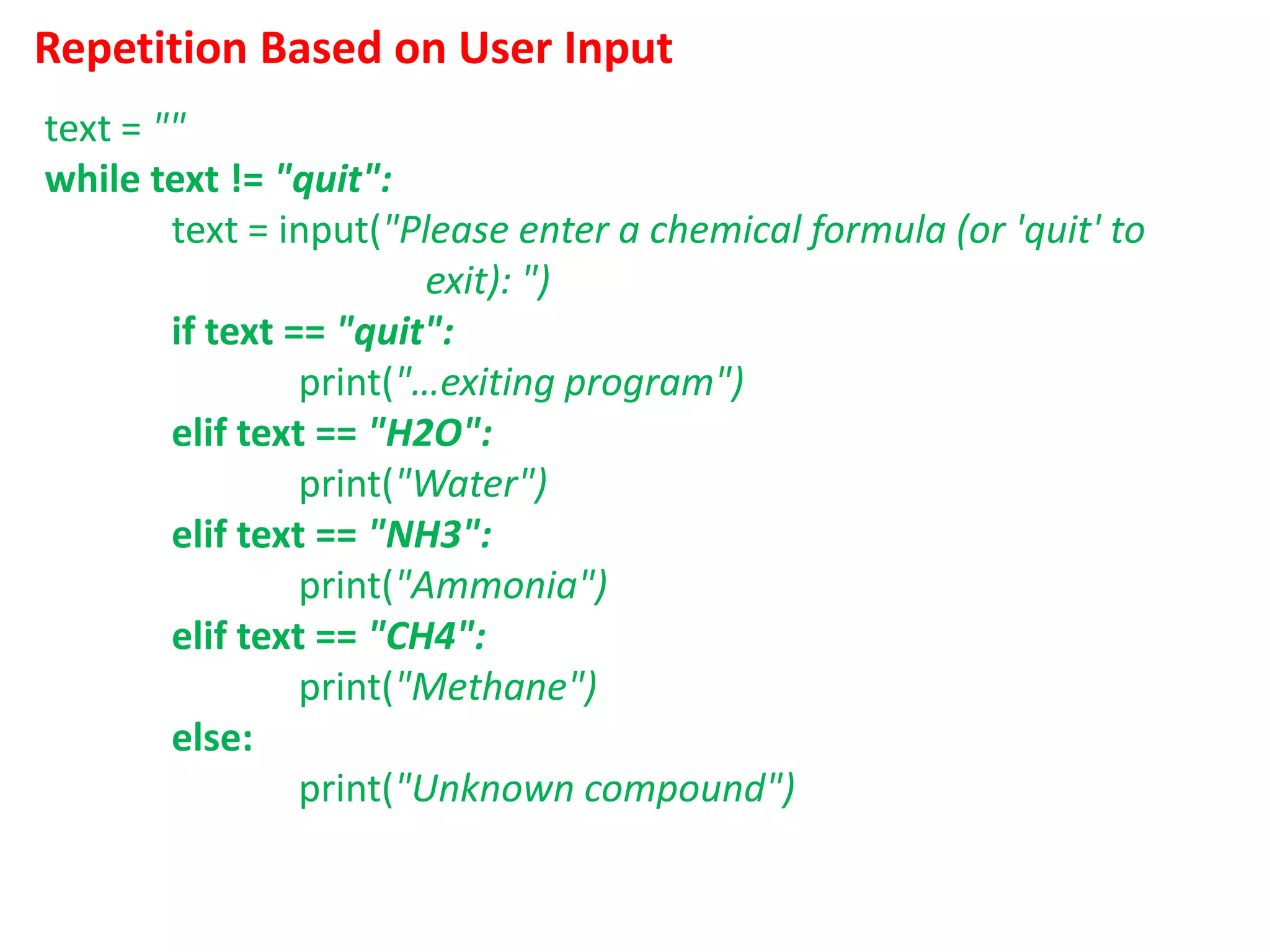 Repetition Based on User Input

text = ""
while text != "quit":
    text = input("Please enter a chemical formula (or 'quit' to exit): ")
    if text == "quit":
        print("…exiting program")
    elif text == "H2O":
        print("Water")
    elif text == "NH3":
        print("Ammonia")
    elif text == "CH4":
        print("Methane")
    else:
        print("Unknown compound")